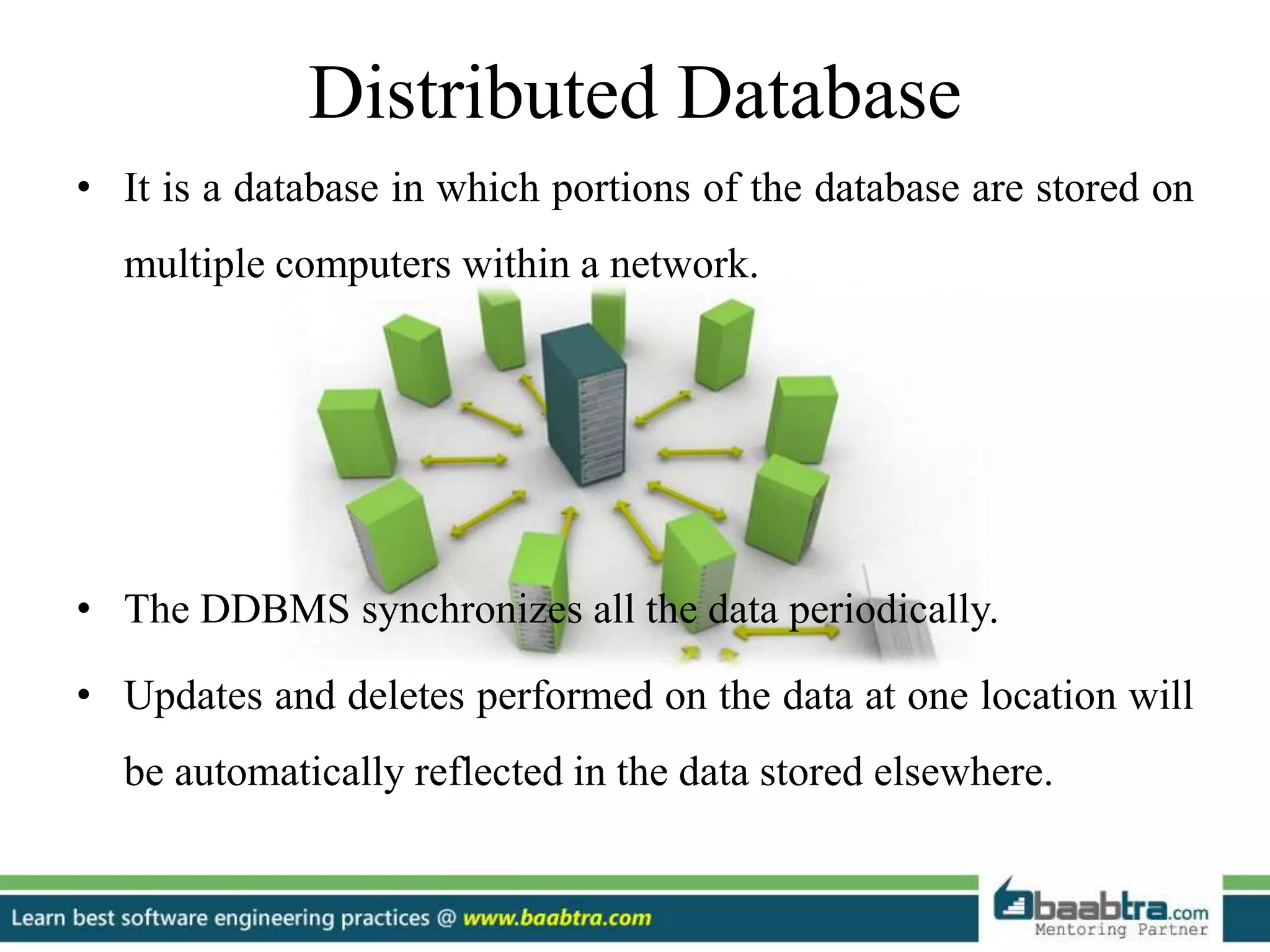 Distributed Database

• It is a database in which portions of the database are stored on multiple computers within a network.

• The DDBMS synchronizes all the data periodically.

• Updates and deletes performed on the data at one location will be automatically reflected in the data stored elsewhere.

Learn best software engineering practices @ www.baabtra.com

baabtra.com
Mentoring Partner